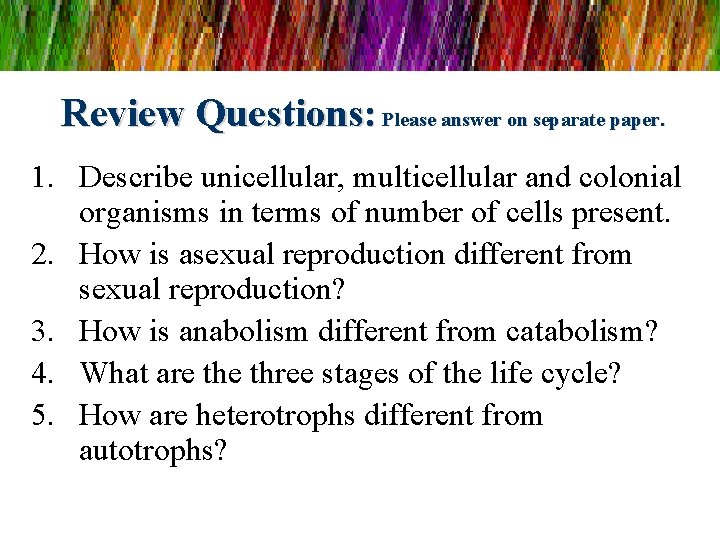 Review Questions: Please answer on separate paper.

1. Describe unicellular, multicellular and colonial organisms in terms of number of cells present.
2. How is asexual reproduction different from sexual reproduction?
3. How is anabolism different from catabolism?
4. What are the three stages of the life cycle?
5. How are heterotrophs different from autotrophs?